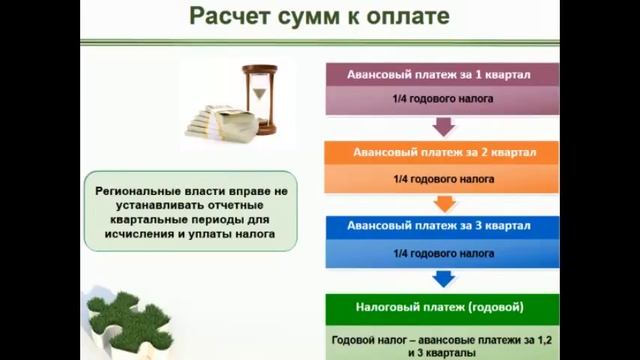 Расчет сумм к оплате

Региональные власти вправе не устанавливать отчетные квартальные периоды для исчисления и уплаты налога

Авансовый платеж за 1 квартал

1/4 годового налога

Авансовый платеж за 2 квартал

1/4 годового налога

Авансовый платеж за 3 квартал

1/4 годового налога

Налоговый платеж (годовой)

Годовой налог – авансовые платежи за 1,2 и 3 кварталы